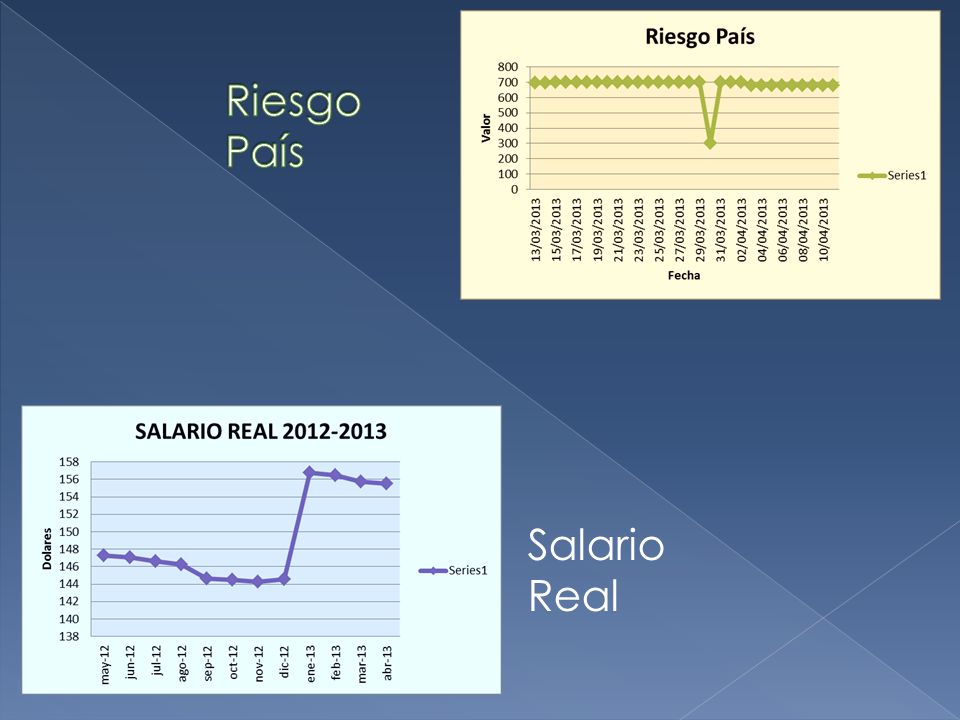 Riesgo País

Riesgo País

800
700
600
500
400
300
200
100
0

Valor

13/03/2013
15/03/2013
17/03/2013
19/03/2013
21/03/2013
23/03/2013
25/03/2013
27/03/2013
29/03/2013
31/03/2013
02/04/2013
04/04/2013
06/04/2013
08/04/2013
10/04/2013

Fecha

Series1

SALARIO REAL 2012-2013

158
156
154
152
150
148
146
144
142
140
138

Dolares

may-12
jun-12
jul-12
ago-12
sep-12
oct-12
nov-12
dic-12
ene-13
feb-13
mar-13
abr-13

Series1

Salario Real